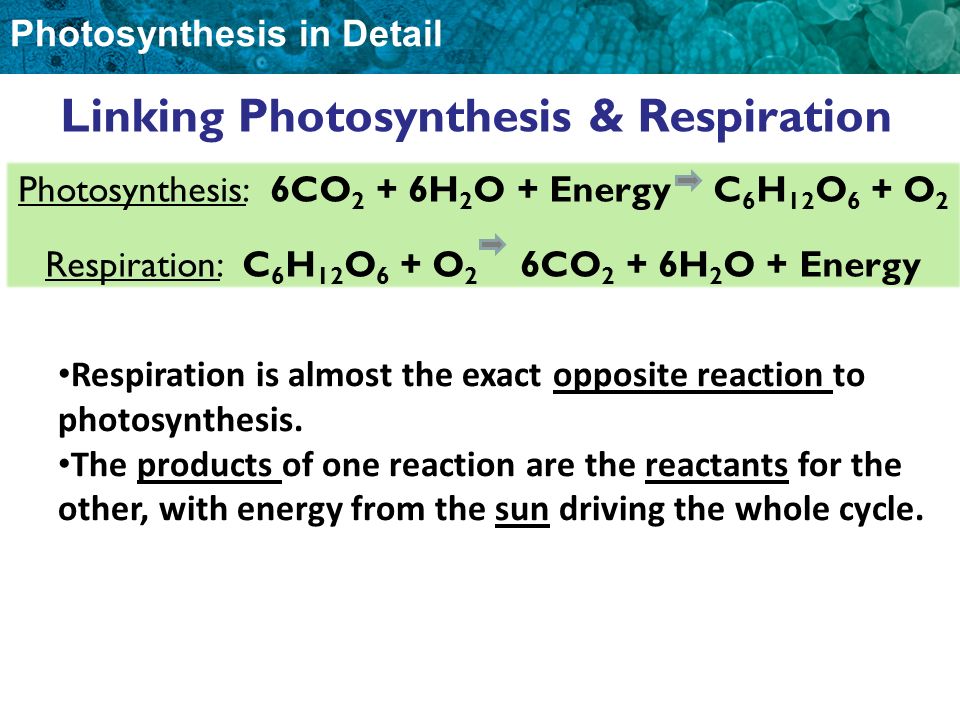 Photosynthesis in Detail

Linking Photosynthesis & Respiration

Photosynthesis: $6CO_2 + 6H_2O + Energy \rightarrow C_6H_{12}O_6 + O_2$

Respiration: $C_6H_{12}O_6 + O_2 \rightarrow 6CO_2 + 6H_2O + Energy$

•Respiration is almost the exact opposite reaction to photosynthesis.
•The products of one reaction are the reactants for the other, with energy from the sun driving the whole cycle.